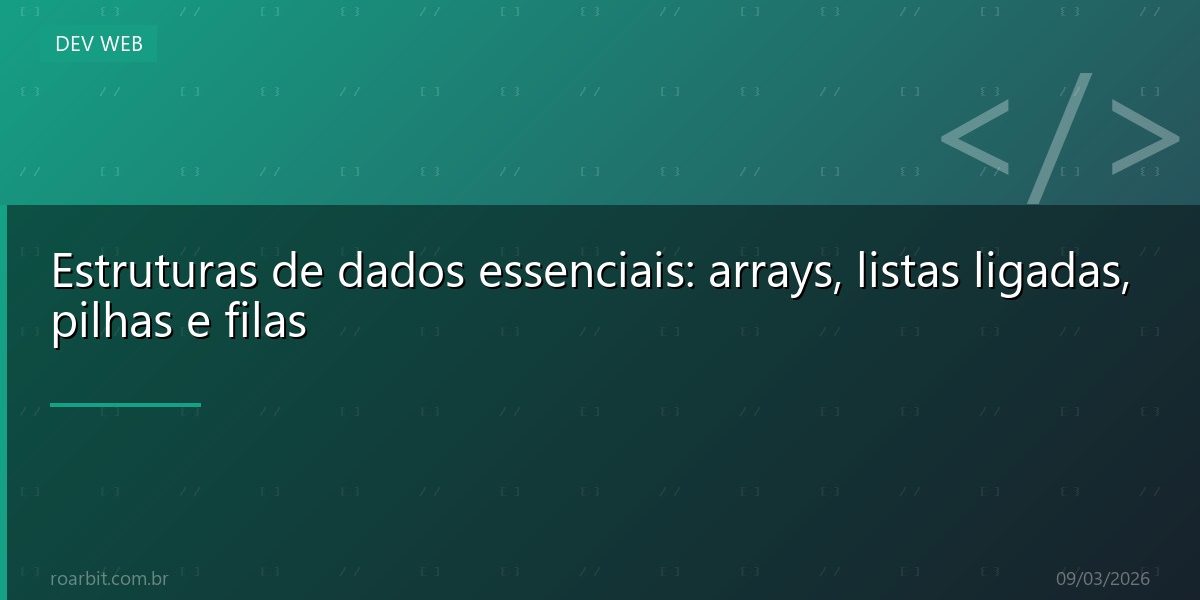 DEV WEB

</>

Estruturas de dados essenciais: arrays, listas ligadas, pilhas e filas

roarbit.com.br

09/03/2026